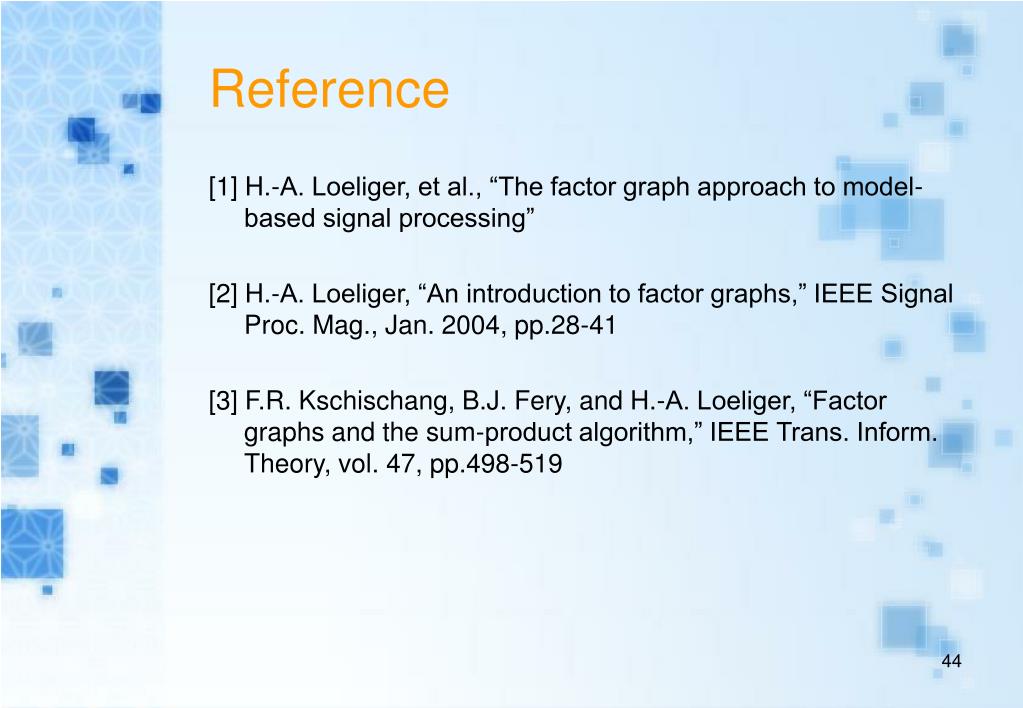 Reference

[1] H.-A. Loeliger, et al., “The factor graph approach to model-based signal processing”

[2] H.-A. Loeliger, “An introduction to factor graphs,” IEEE Signal Proc. Mag., Jan. 2004, pp.28-41

[3] F.R. Kschischang, B.J. Fery, and H.-A. Loeliger, “Factor graphs and the sum-product algorithm,” IEEE Trans. Inform. Theory, vol. 47, pp.498-519

44